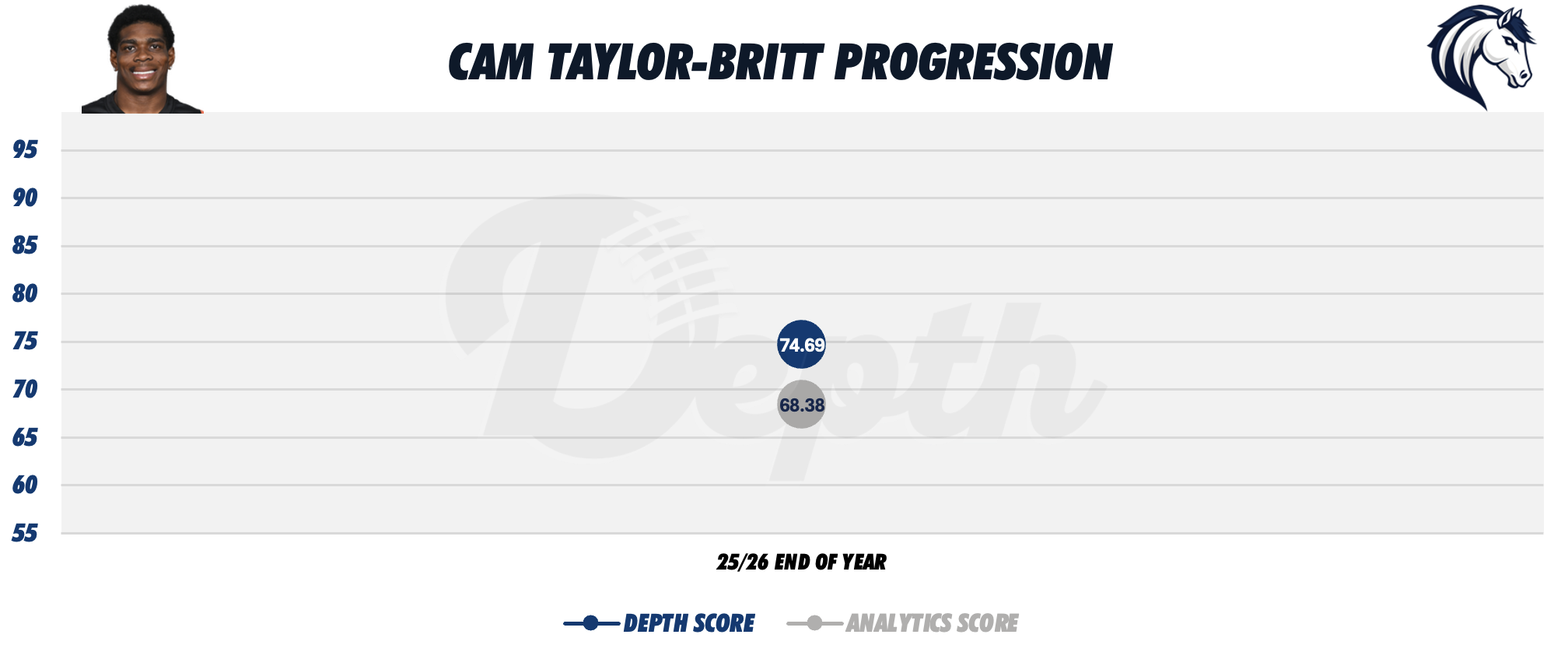 CAM TAYLOR-BRITT PROGRESSION

95
90
85
80
75
70
65
60
55

Depth

74.69
68.38

25/26 END OF YEAR

DEPTH SCORE
ANALYTICS SCORE